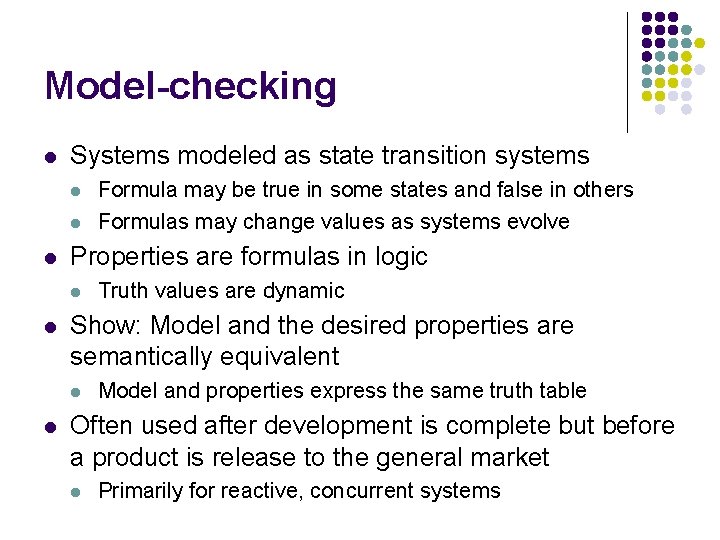 Model-checking

- Systems modeled as state transition systems
  - Formula may be true in some states and false in others
  - Formulas may change values as systems evolve
- Properties are formulas in logic
  - Truth values are dynamic
- Show: Model and the desired properties are semantically equivalent
  - Model and properties express the same truth table
- Often used after development is complete but before a product is release to the general market
  - Primarily for reactive, concurrent systems